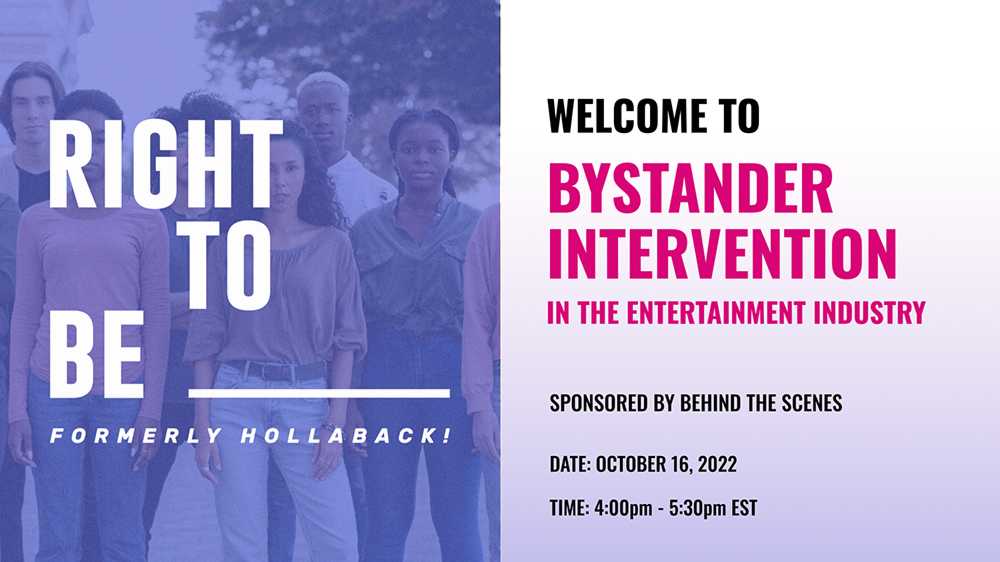 RIGHT TO BE

FORMERLY HOLLABACK!

WELCOME TO

BYSTANDER INTERVENTION

IN THE ENTERTAINMENT INDUSTRY

SPONSORED BY BEHIND THE SCENES

DATE: OCTOBER 16, 2022

TIME: 4:00pm - 5:30pm EST